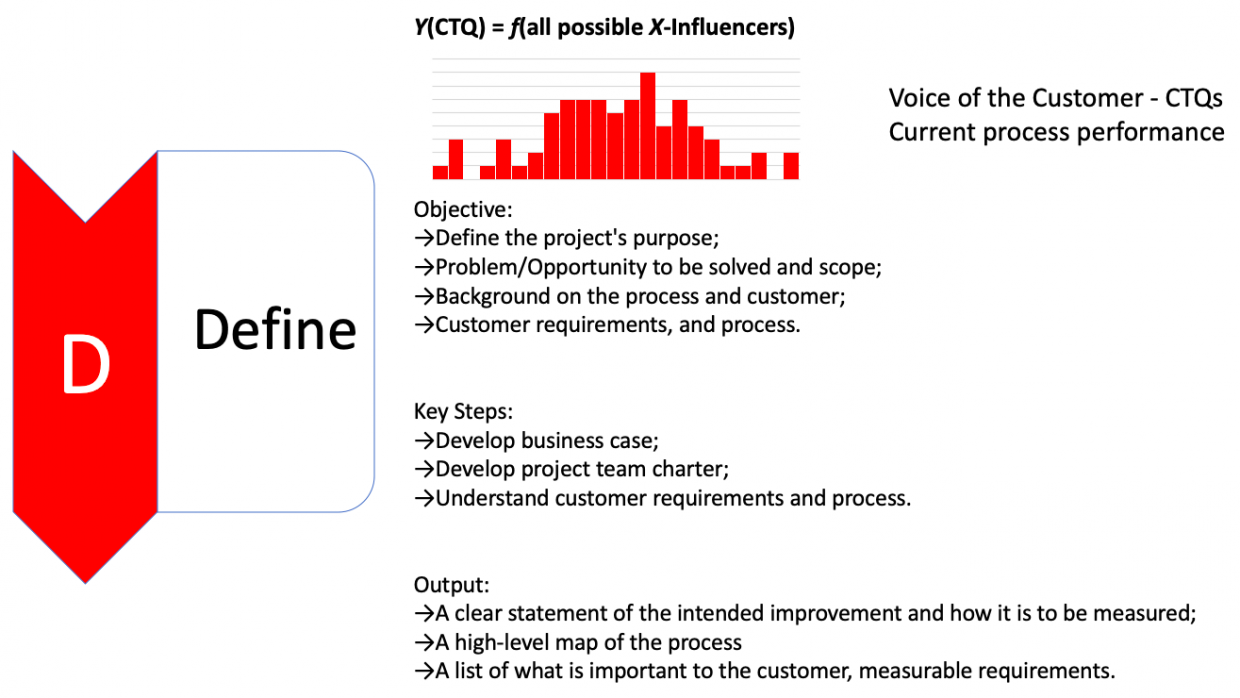 D

Define

Y(CTQ) = f(all possible X-Influencers)

Voice of the Customer - CTQs
Current process performance

Objective:
→Define the project's purpose;
→Problem/Opportunity to be solved and scope;
→Background on the process and customer;
→Customer requirements, and process.

Key Steps:
→Develop business case;
→Develop project team charter;
→Understand customer requirements and process.

Output:
→A clear statement of the intended improvement and how it is to be measured;
→A high-level map of the process
→A list of what is important to the customer, measurable requirements.